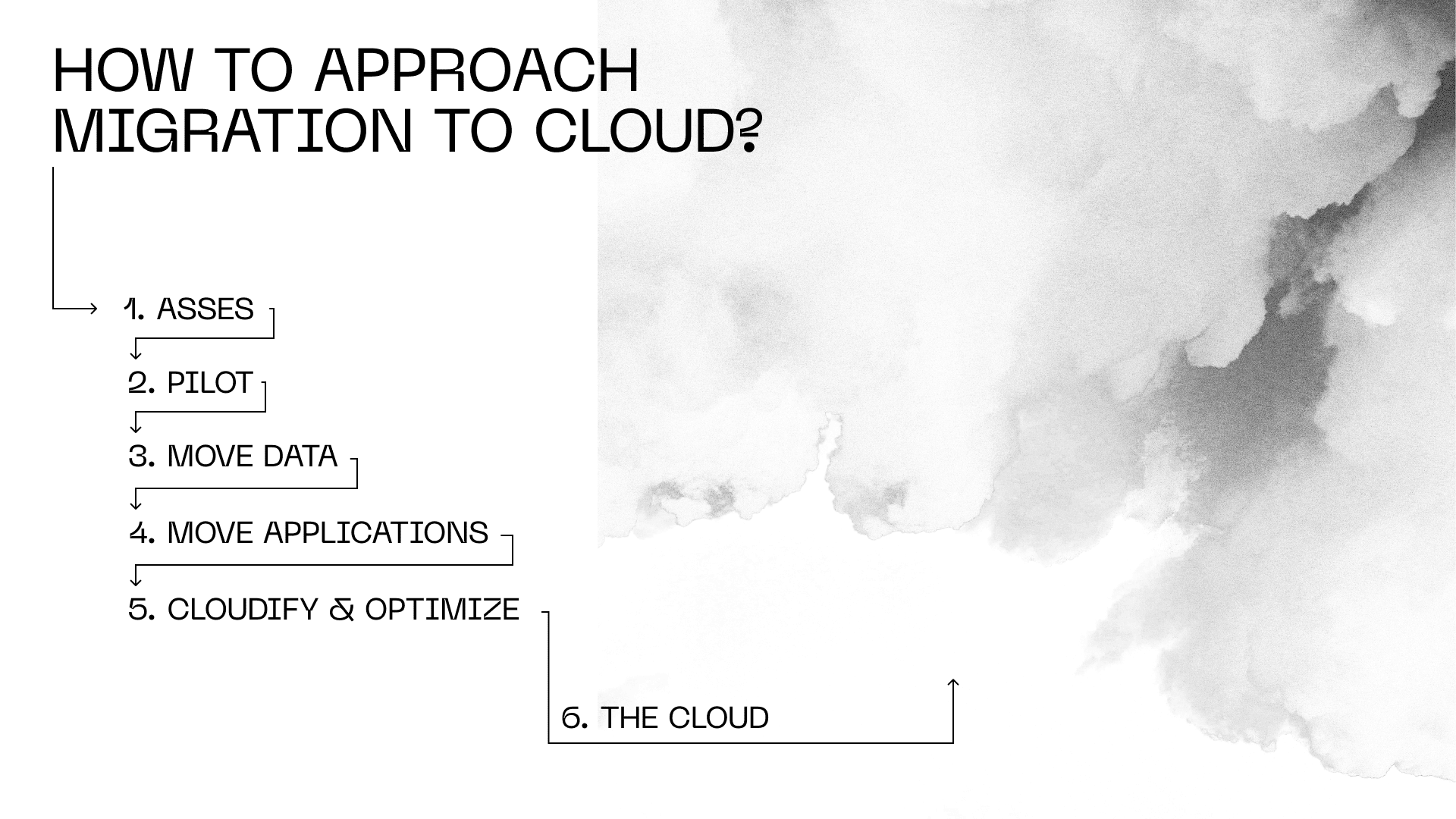 HOW TO APPROACH MIGRATION TO CLOUD?

1. ASSES

2. PILOT

3. MOVE DATA

4. MOVE APPLICATIONS

5. CLOUDIFY & OPTIMIZE

6. THE CLOUD